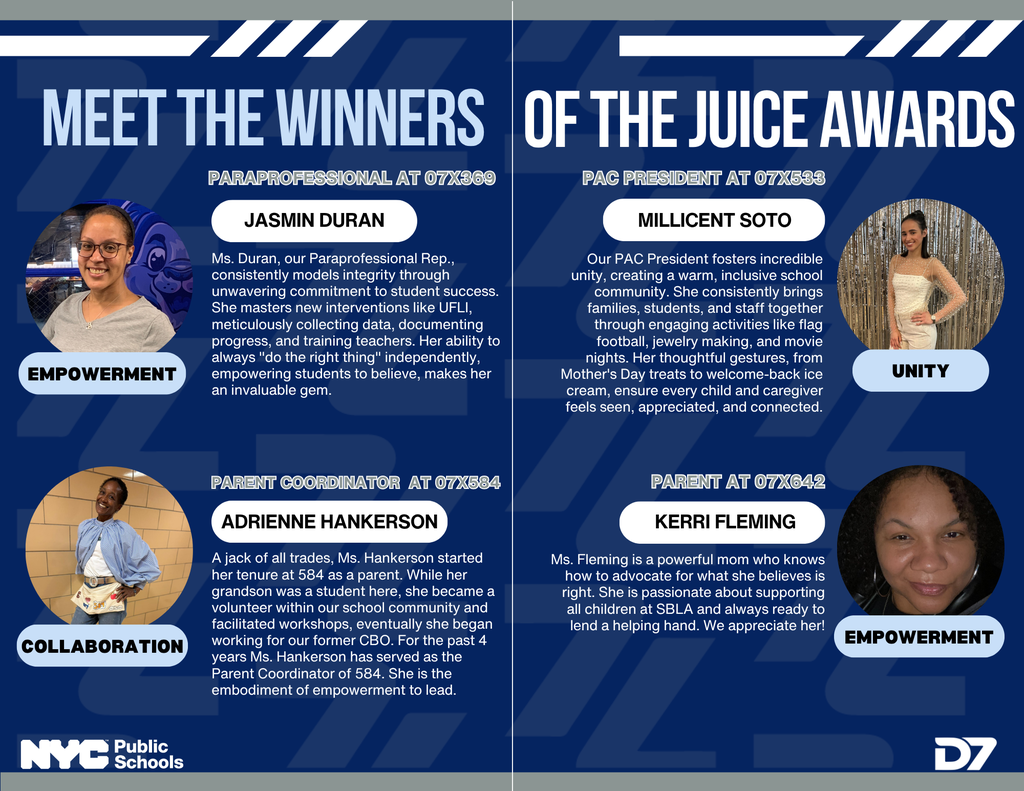 MEET THE WINNERS

PARAPROFESSIONAL AT 07X369

JASMIN DURAN

Ms. Duran, our Paraprofessional Rep., consistently models integrity through unwavering commitment to student success. She masters new interventions like UFLI, meticulously collecting data, documenting progress, and training teachers. Her ability to always "do the right thing" independently, empowering students to believe, makes her an invaluable gem.

EMPOWERMENT

PARENT COORDINATOR AT 07X584

ADRIENNE HANKERSON

A jack of all trades, Ms. Hankerson started her tenure at 584 as a parent. While her grandson was a student here, she became a volunteer within our school community and facilitated workshops, eventually she began working for our former CBO. For the past 4 years Ms. Hankerson has served as the Parent Coordinator of 584. She is the embodiment of empowerment to lead.

COLLABORATION

NYC Public Schools

OF THE JUICE AWARDS

PAC PRESIDENT AT 07X533

MILLICENT SOTO

Our PAC President fosters incredible unity, creating a warm, inclusive school community. She consistently brings families, students, and staff together through engaging activities like flag football, jewelry making, and movie nights. Her thoughtful gestures, from Mother's Day treats to welcome-back ice cream, ensure every child and caregiver feels seen, appreciated, and connected.

UNITY

PARENT AT 07X642

KERRI FLEMING

Ms. Fleming is a powerful mom who knows how to advocate for what she believes is right. She is passionate about supporting all children at SBLA and always ready to lend a helping hand. We appreciate her!

EMPOWERMENT

D7